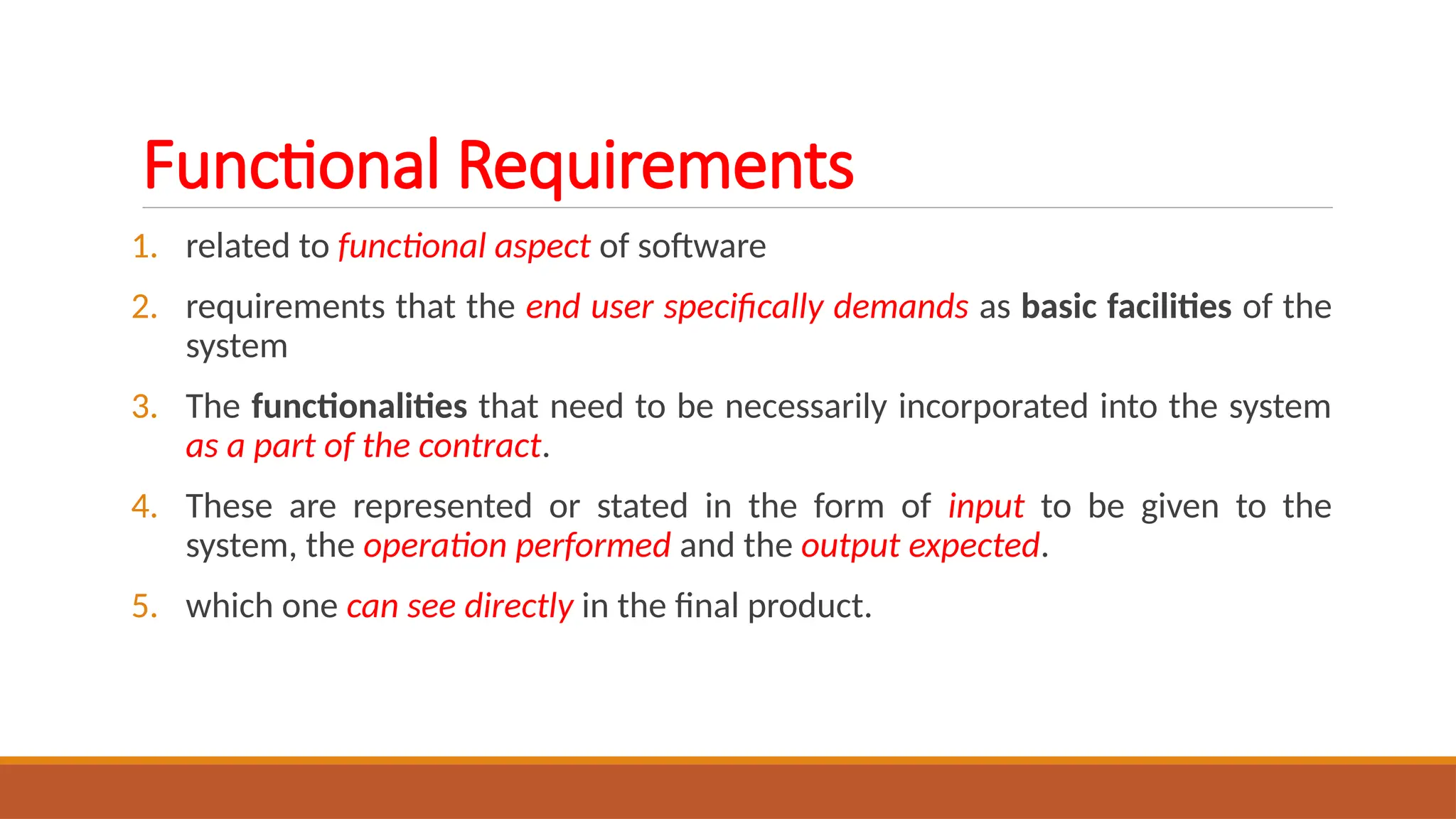 Functional Requirements

1. related to functional aspect of software

2. requirements that the end user specifically demands as basic facilities of the system

3. The functionalities that need to be necessarily incorporated into the system as a part of the contract.

4. These are represented or stated in the form of input to be given to the system, the operation performed and the output expected.

5. which one can see directly in the final product.